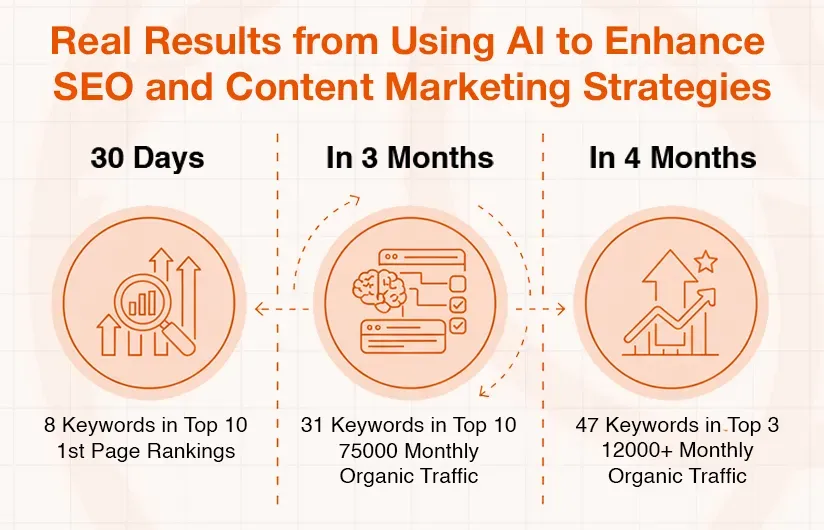 Real Results from Using AI to Enhance SEO and Content Marketing Strategies

30 Days

8 Keywords in Top 10
1st Page Rankings

In 3 Months

31 Keywords in Top 10
75000 Monthly Organic Traffic

In 4 Months

47 Keywords in Top 3
12000+ Monthly Organic Traffic